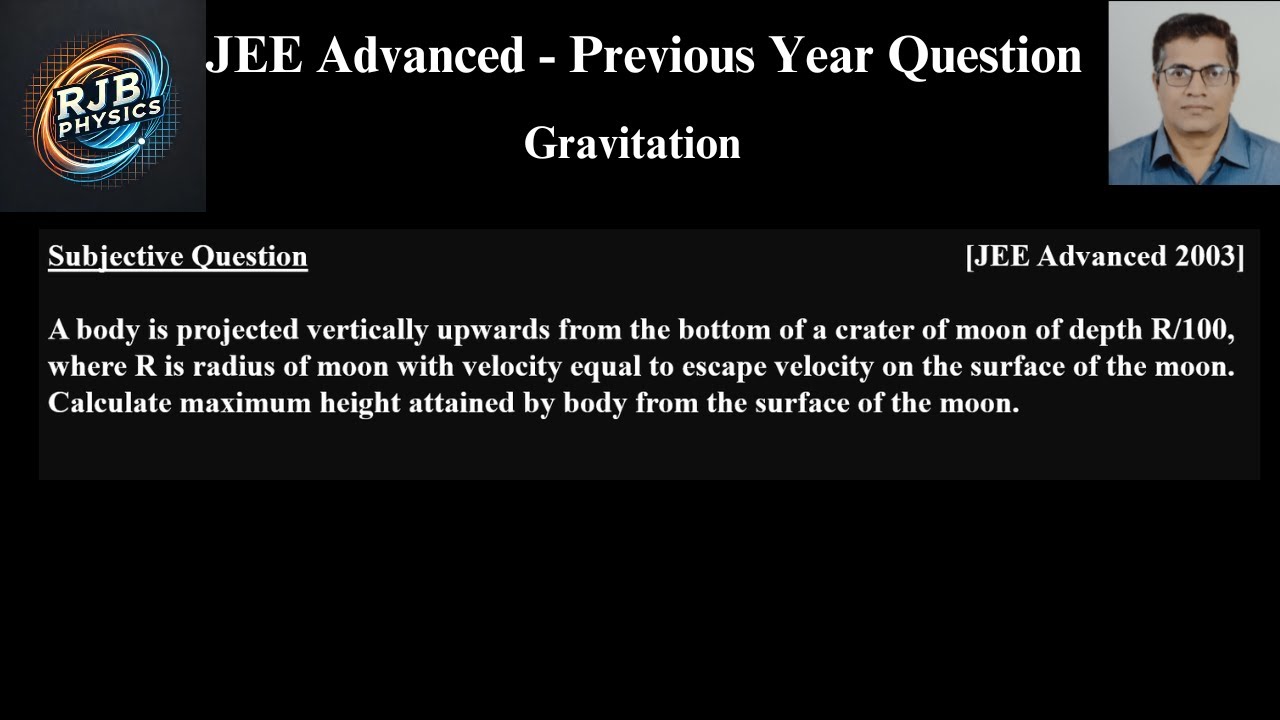 RJB PHYSICS

JEE Advanced - Previous Year Question

Gravitation

Subjective Question [JEE Advanced 2003]

A body is projected vertically upwards from the bottom of a crater of moon of depth R/100, where R is radius of moon with velocity equal to escape velocity on the surface of the moon. Calculate maximum height attained by body from the surface of the moon.